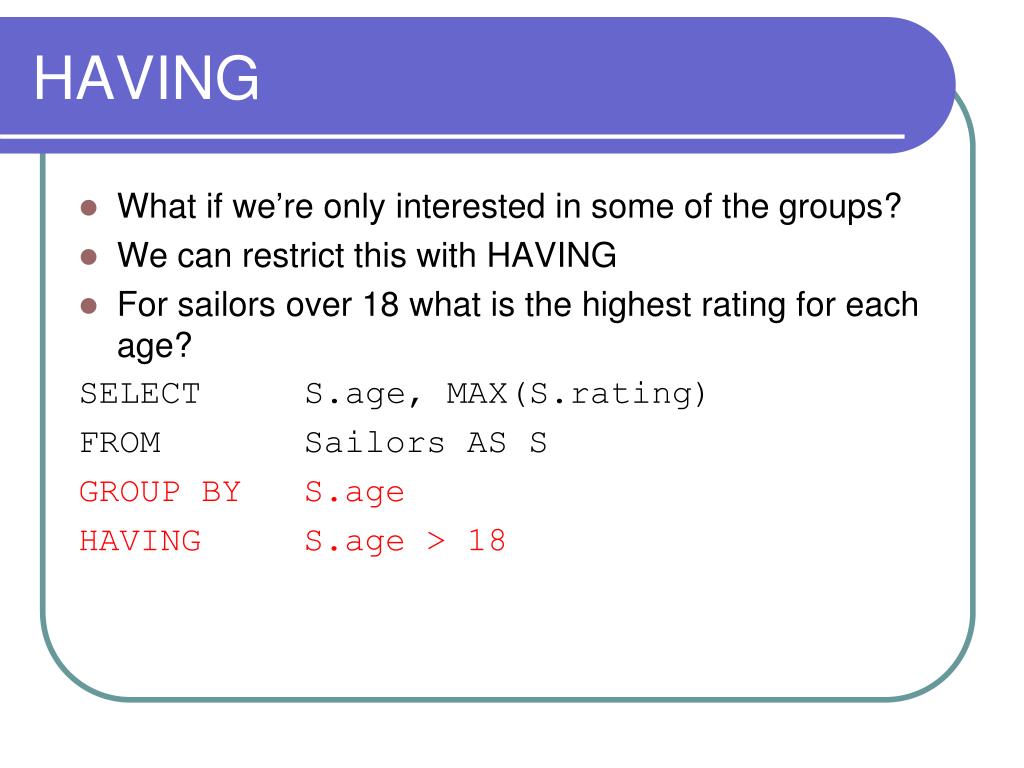 HAVING

- What if we're only interested in some of the groups?
- We can restrict this with HAVING
- For sailors over 18 what is the highest rating for each age?

SELECT S.age, MAX(S.rating)
FROM Sailors AS S
GROUP BY S.age
HAVING S.age > 18